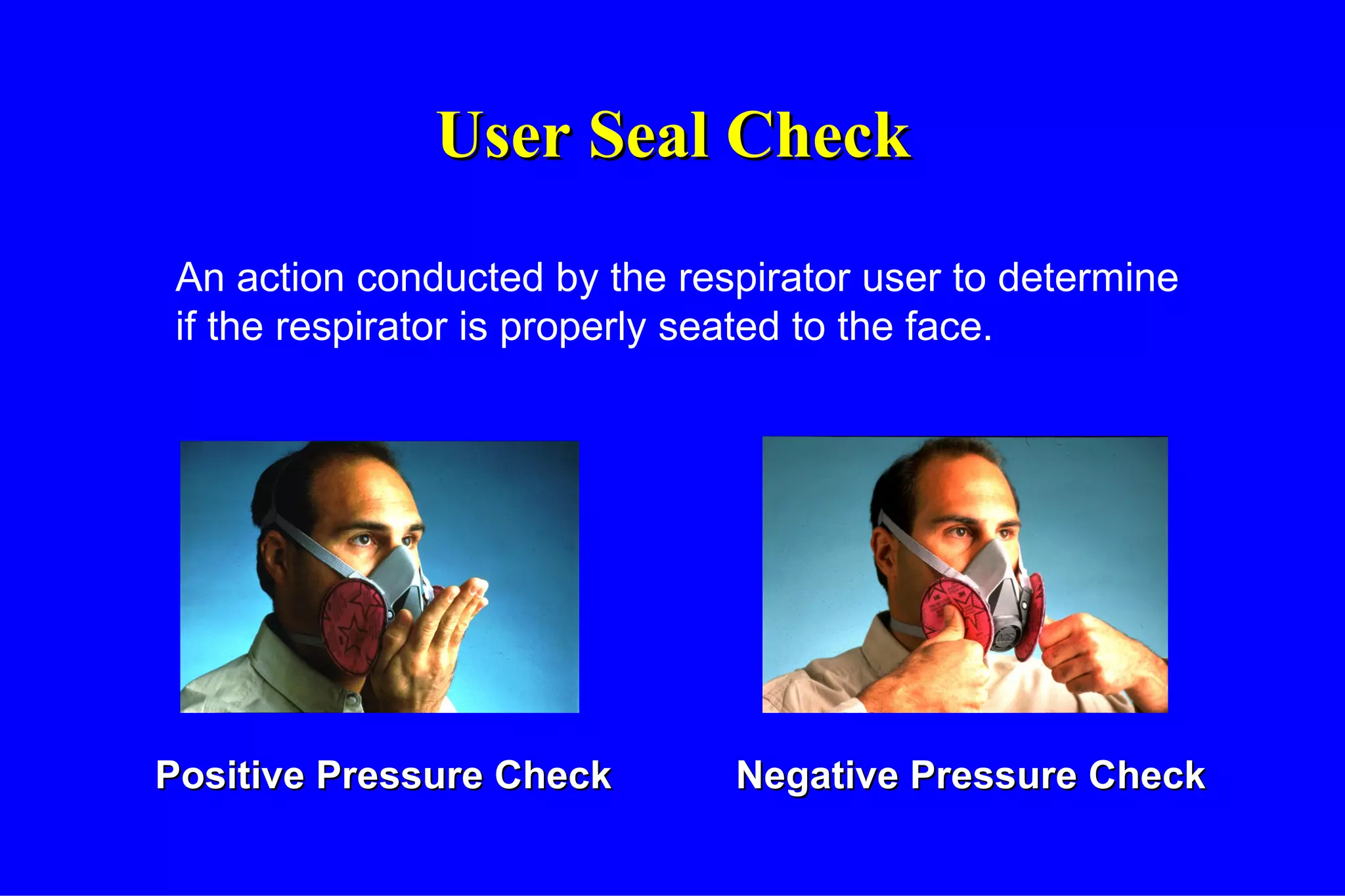 User Seal Check

An action conducted by the respirator user to determine if the respirator is properly seated to the face.

Positive Pressure Check

Negative Pressure Check